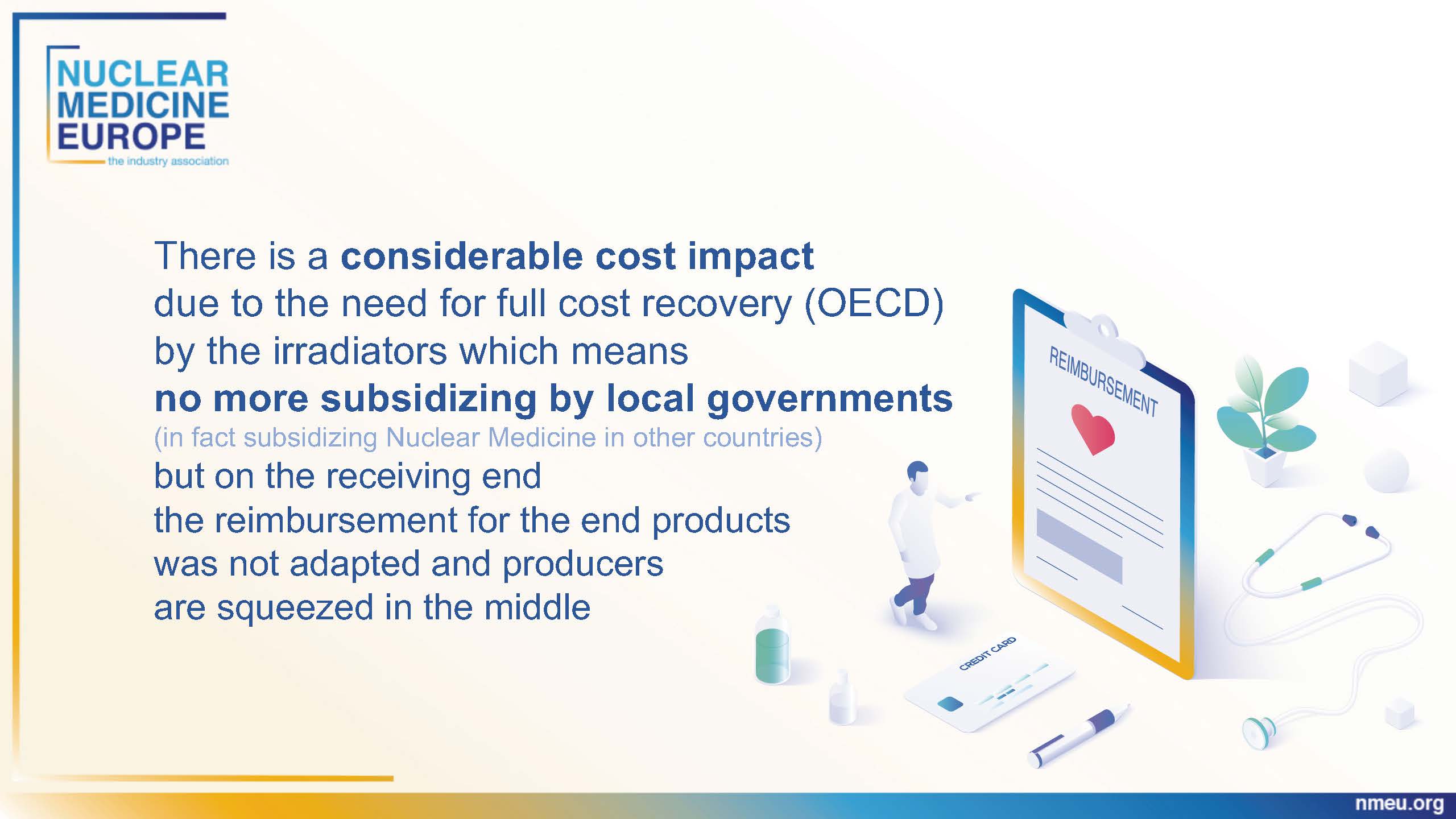 NUCLEAR MEDICINE EUROPE
the industry association

There is a considerable cost impact due to the need for full cost recovery (OECD) by the irradiators which means no more subsidizing by local governments (in fact subsidizing Nuclear Medicine in other countries) but on the receiving end the reimbursement for the end products was not adapted and producers are squeezed in the middle

REIMBURSEMENT

CREDIT CARD

nmeu.org